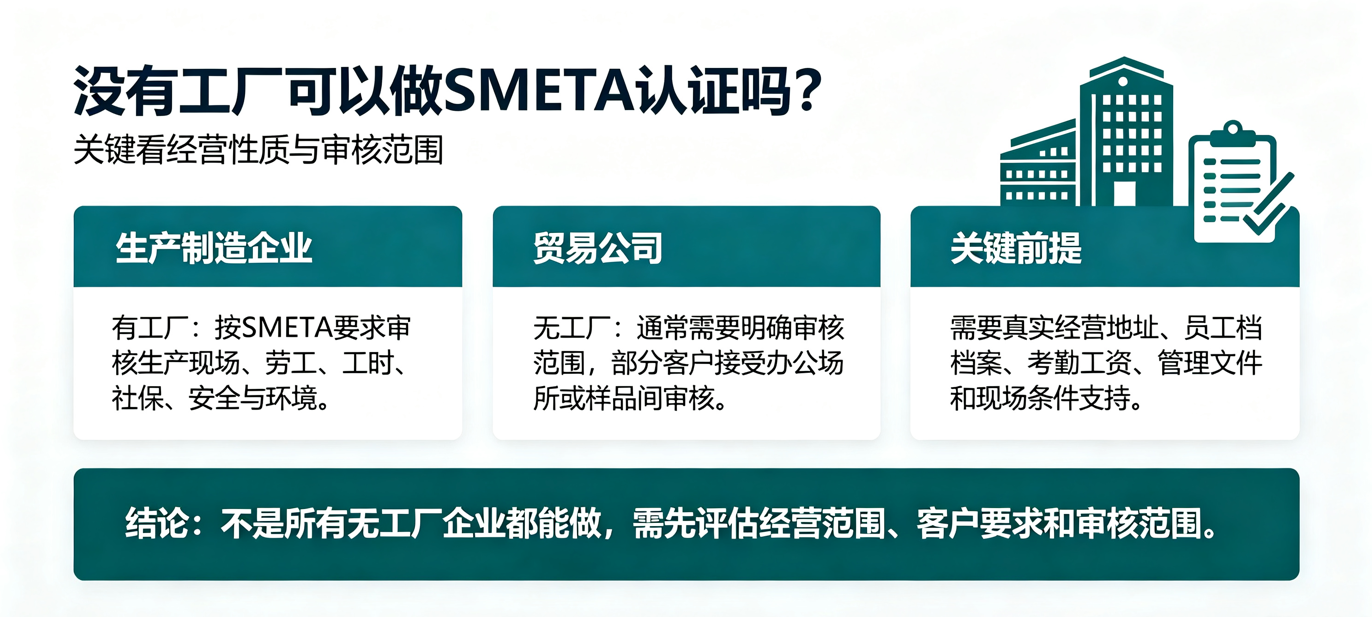 没有工厂可以做SMETA认证吗？
关键看经营性质与审核范围

生产制造企业

有工厂：按SMETA要求审核生产现场、劳工、工时、社保、安全与环境。

贸易公司

无工厂：通常需要明确审核范围，部分客户接受办公场所或样品间审核。

关键前提

需要真实经营地址、员工档档案、考勤工资、管理文件和现场条件支持。

结论：不是所有无工厂企业都能做，需先评估经营范围、客户要求和审核范围。